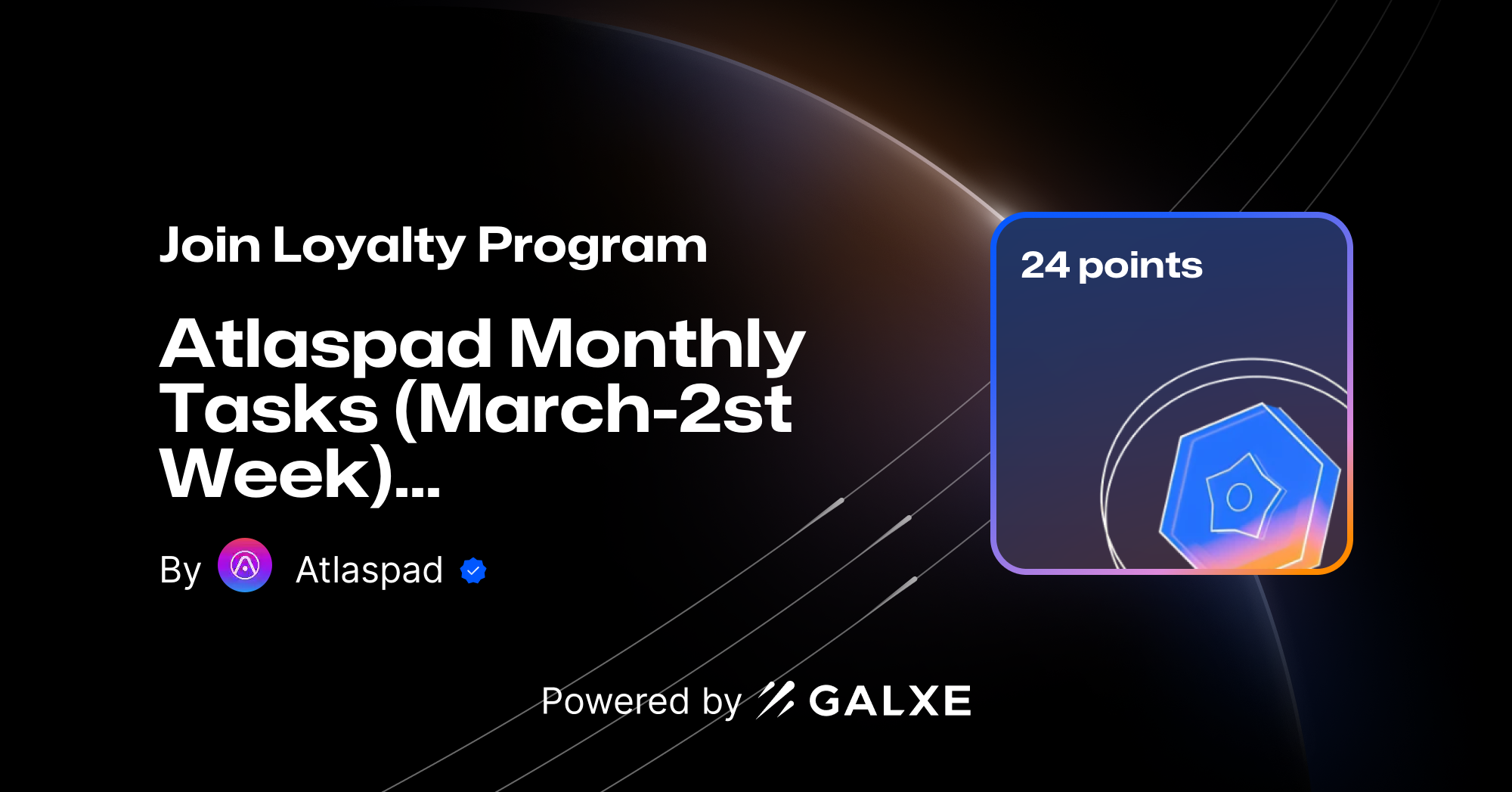 Join Loyalty Program

Atlaspad Monthly Tasks (March-2st Week)...

By Atlaspad

24 points

Powered by GALXE